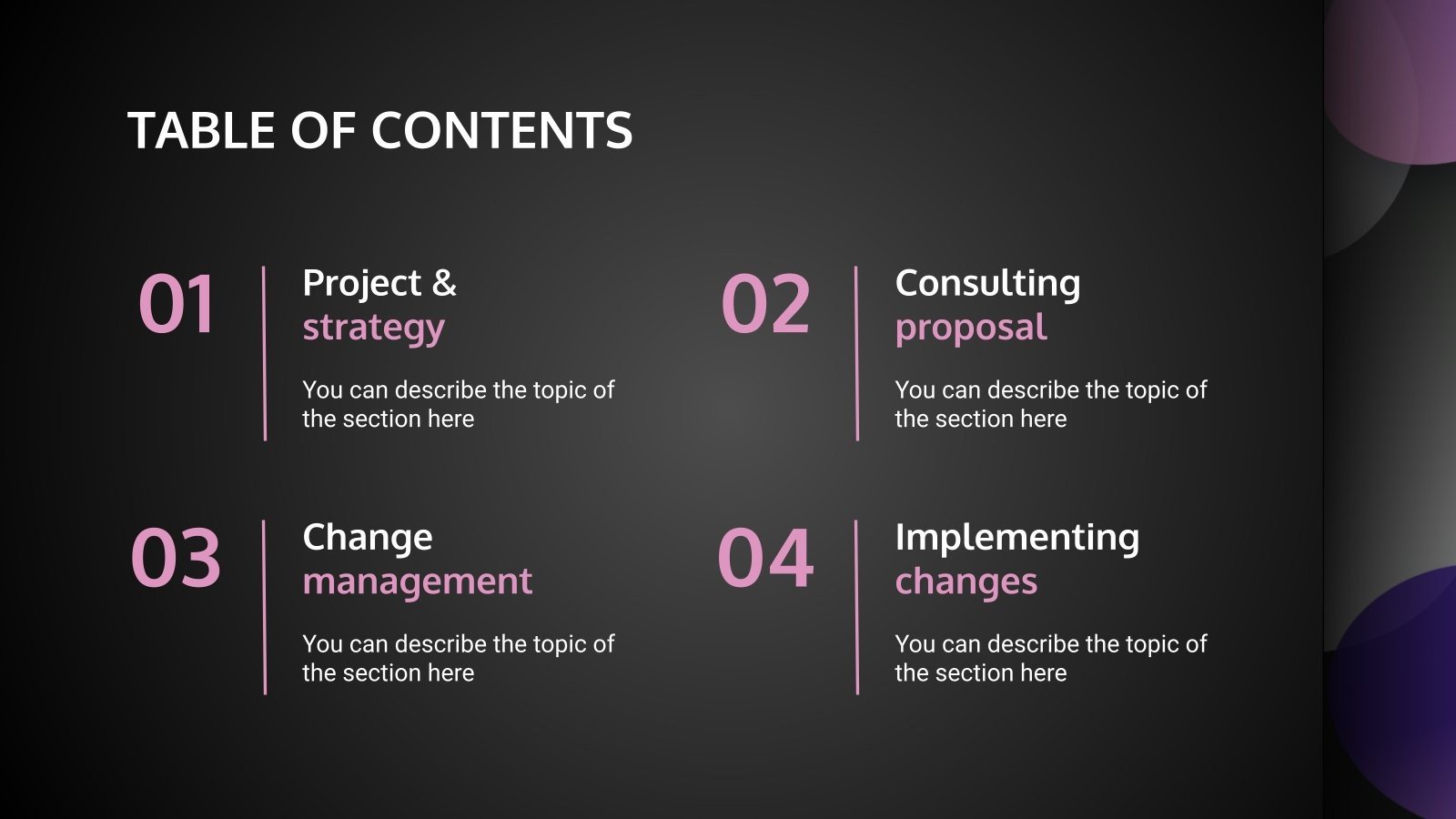 TABLE OF CONTENTS

01

Project & strategy

You can describe the topic of the section here

02

Consulting proposal

You can describe the topic of the section here

03

Change management

You can describe the topic of the section here

04

Implementing changes

You can describe the topic of the section here